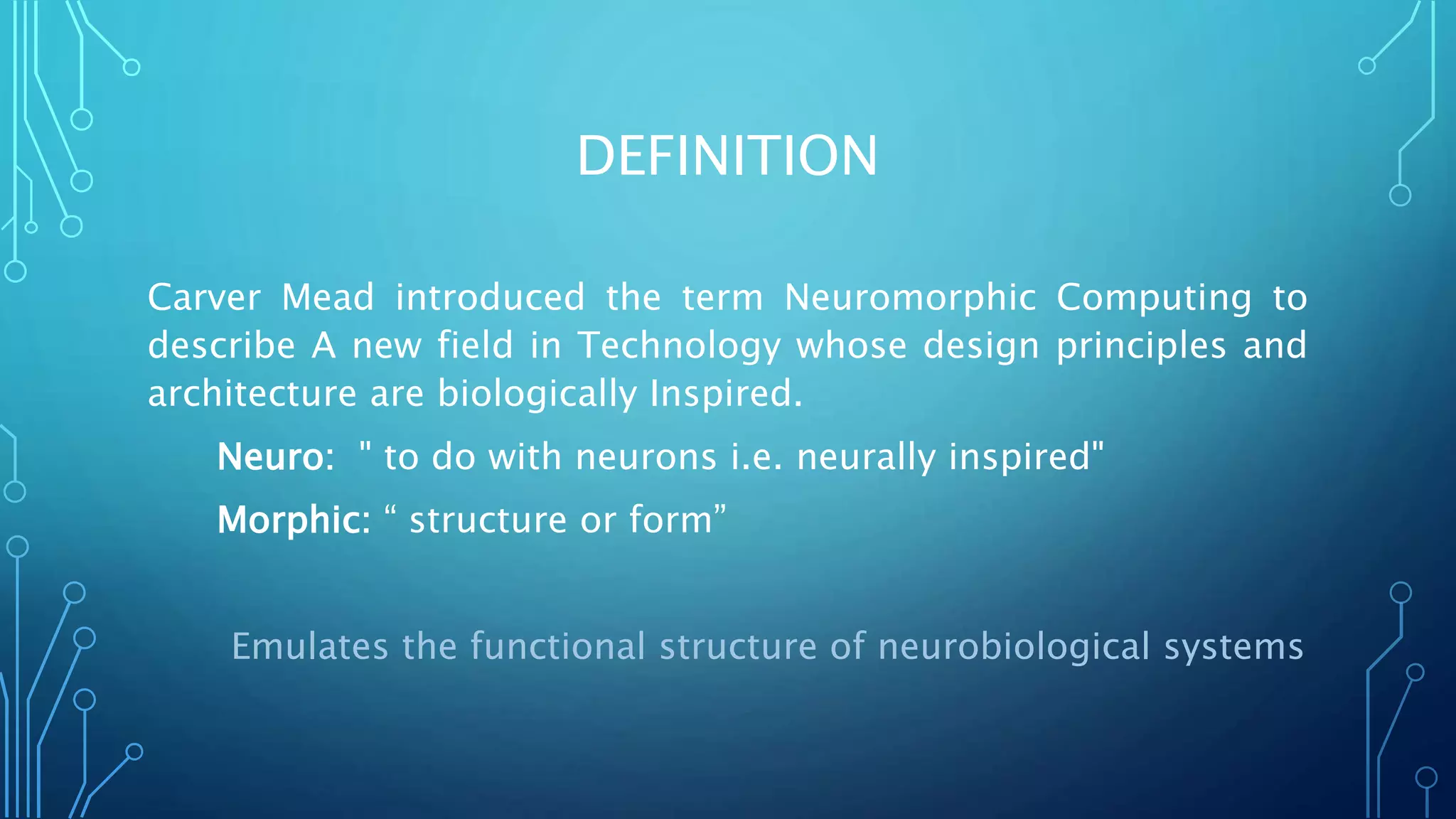 DEFINITION

Carver Mead introduced the term Neuromorphic Computing to describe A new field in Technology whose design principles and architecture are biologically Inspired.

Neuro: " to do with neurons i.e. neurally inspired"

Morphic: “ structure or form”

Emulates the functional structure of neurobiological systems